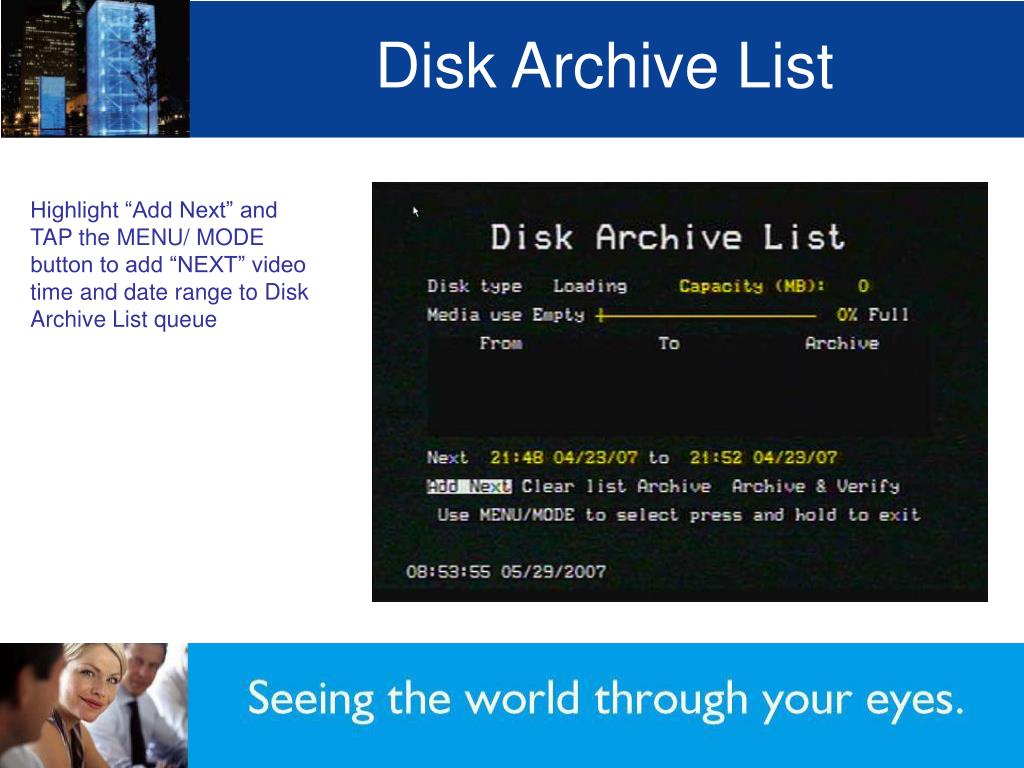 Disk Archive List

Highlight “Add Next” and TAP the MENU/ MODE button to add “NEXT” video time and date range to Disk Archive List queue

Disk Archive List

Disk type Loading Capacity (MB): 0

Media use Empty 0% Full

From To Archive

Next 21:48 04/23/07 to 21:52 04/23/07

Add Next Clear list Archive Archive & Verify

Use MENU/MODE to select press and hold to exit

08:53:55 05/29/2007

Seeing the world through your eyes.